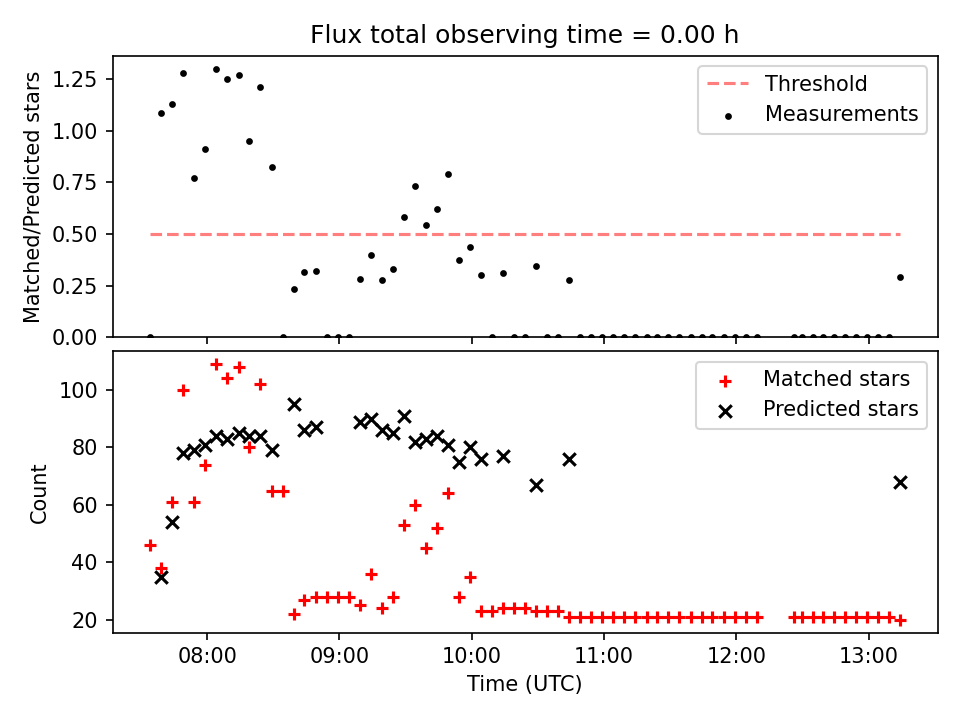 Flux total observing time = 0.00 h

Matched/Predicted stars

1.25
1.00
0.75
0.50
0.25
0.00

Threshold
Measurements

Count

100
80
60
40
20

Matched stars
Predicted stars

08:00
09:00
10:00
11:00
12:00
13:00

Time (UTC)